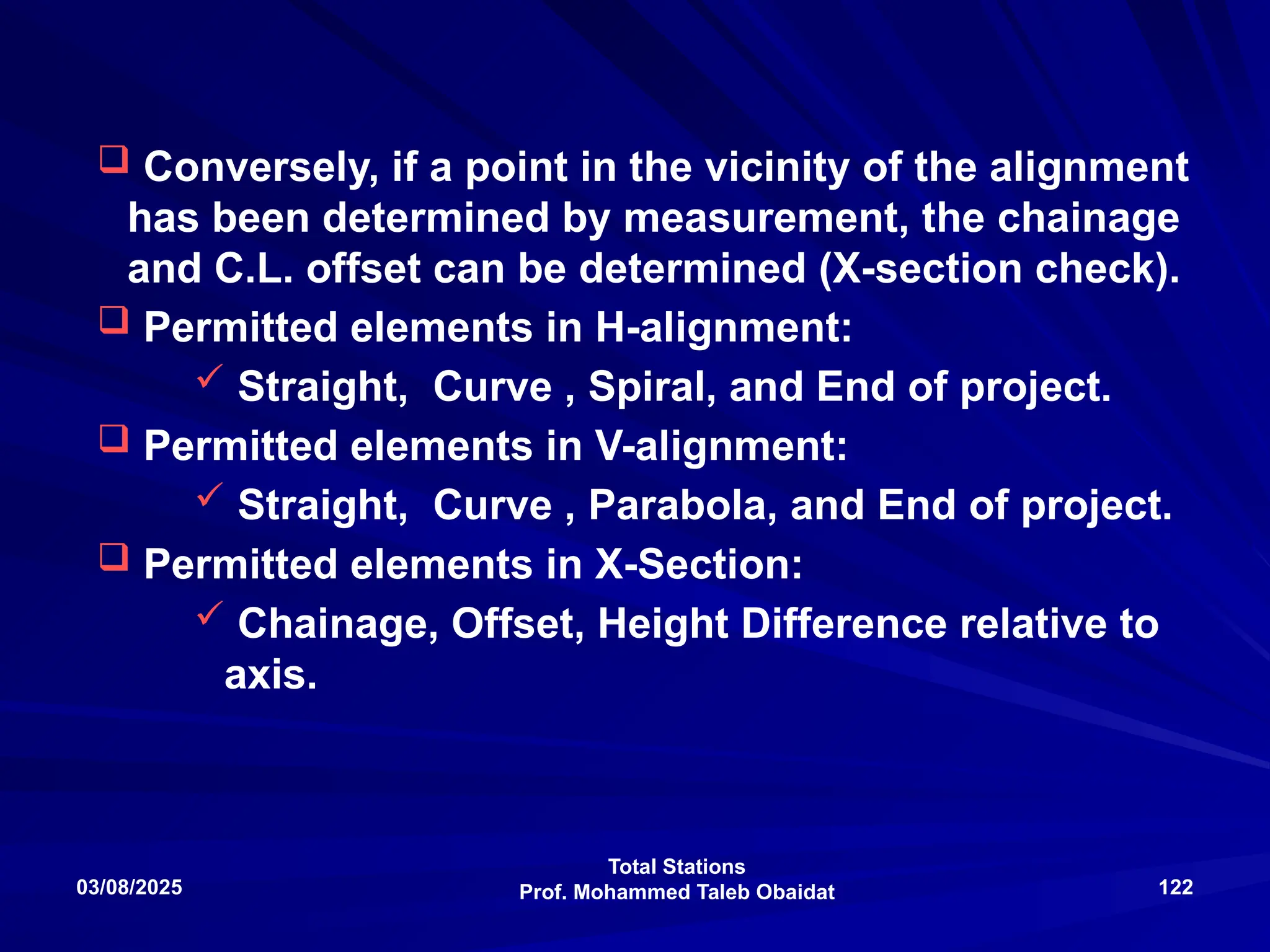 ❑ Conversely, if a point in the vicinity of the alignment has been determined by measurement, the chainage and C.L. offset can be determined (X-section check).

❑ Permitted elements in H-alignment:

✓ Straight, Curve , Spiral, and End of project.

❑ Permitted elements in V-alignment:

✓ Straight, Curve , Parabola, and End of project.

❑ Permitted elements in X-Section:

✓ Chainage, Offset, Height Difference relative to axis.

03/08/2025

Total Stations
Prof. Mohammed Taleb Obaidat

122